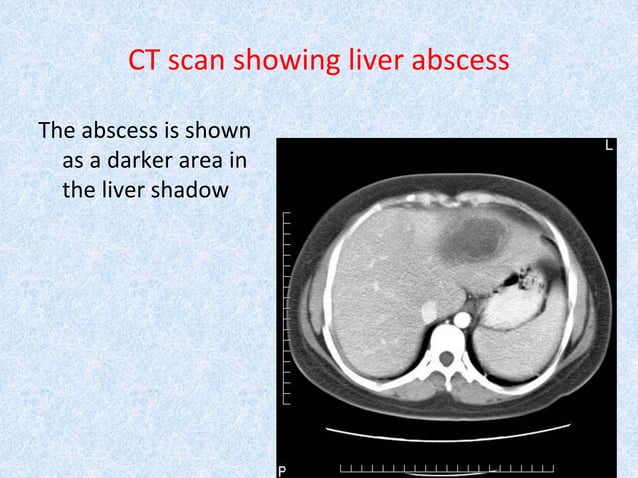 CT scan showing liver abscess

The abscess is shown as a darker area in the liver shadow

L

P